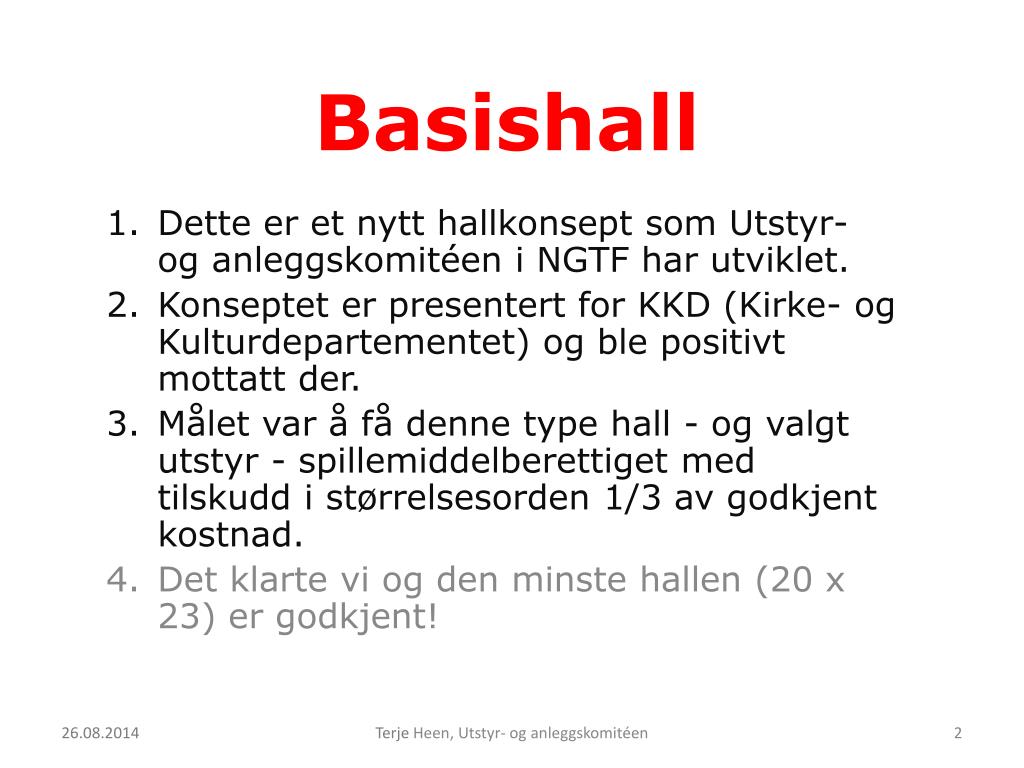 Basishall

1. Dette er et nytt hallkonsept som Utstyr- og anleggskomitéen i NGTF har utviklet.
2. Konseptet er presentert for KKD (Kirke- og Kulturdepartementet) og ble positivt mottatt der.
3. Målet var å få denne type hall - og valgt utstyr - spillemiddelberettiget med tilskudd i størrelsesorden 1/3 av godkjent kostnad.
4. Det klarte vi og den minste hallen (20 x 23) er godkjent!

26.08.2014

Terje Heen, Utstyr- og anleggskomitéen

2